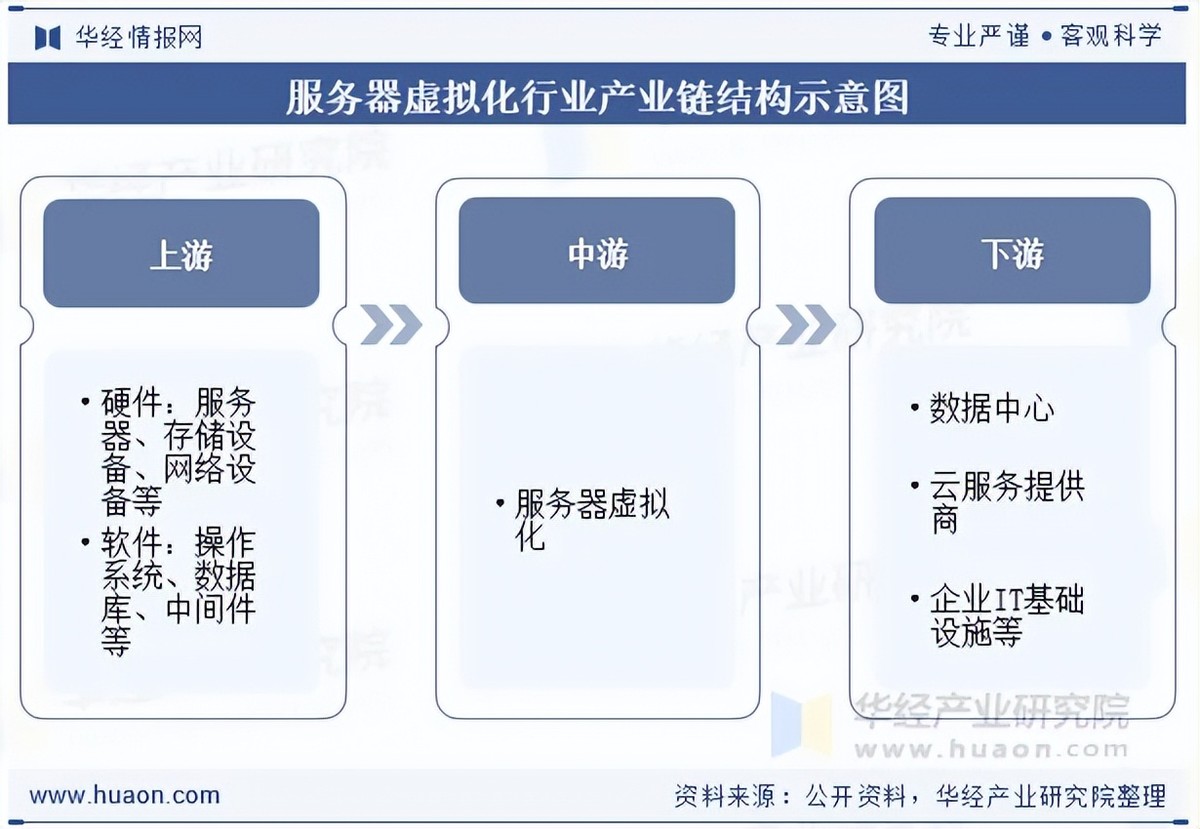 华经情报网

专业严谨 • 客观科学

服务器虚拟化行业产业链结构示意图

上游

• 硬件：服务器、存储设备、网络设备等
• 软件：操作系统、数据库、中间件等

中游

• 服务器虚拟化

下游

• 数据中心
• 云服务提供商
• 企业IT基础设施等

华经产业研究院
www.huaon.com

www.huaon.com

资料来源：公开资料，华经产业研究院整理